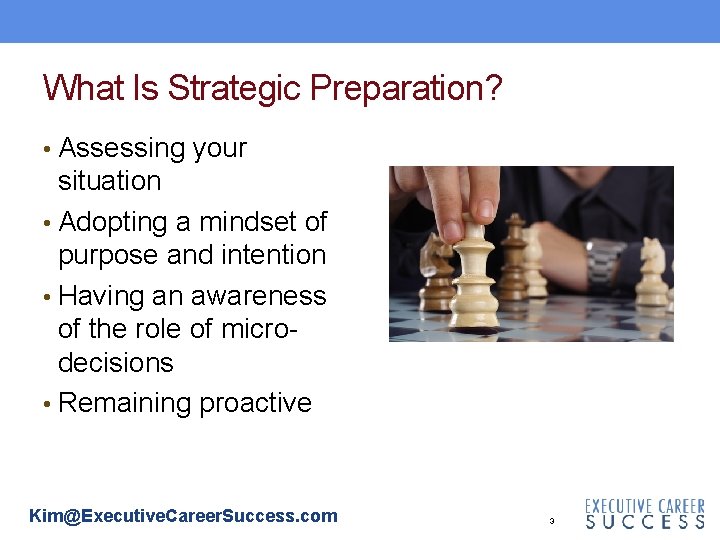 What Is Strategic Preparation?

• Assessing your situation
• Adopting a mindset of purpose and intention
• Having an awareness of the role of micro-decisions
• Remaining proactive

Kim@ExecutiveCareerSuccess.com

3

EXECUTIVE CAREER
SUCCESS